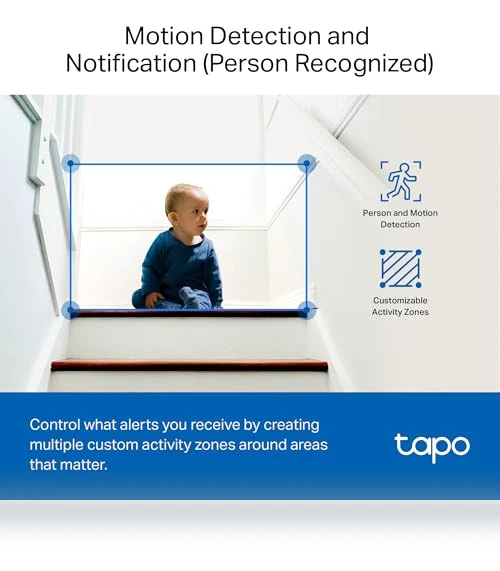 Motion Detection and Notification (Person Recognized)

Person and Motion Detection

Customizable Activity Zones

Control what alerts you receive by creating multiple custom activity zones around areas that matter.

tapo